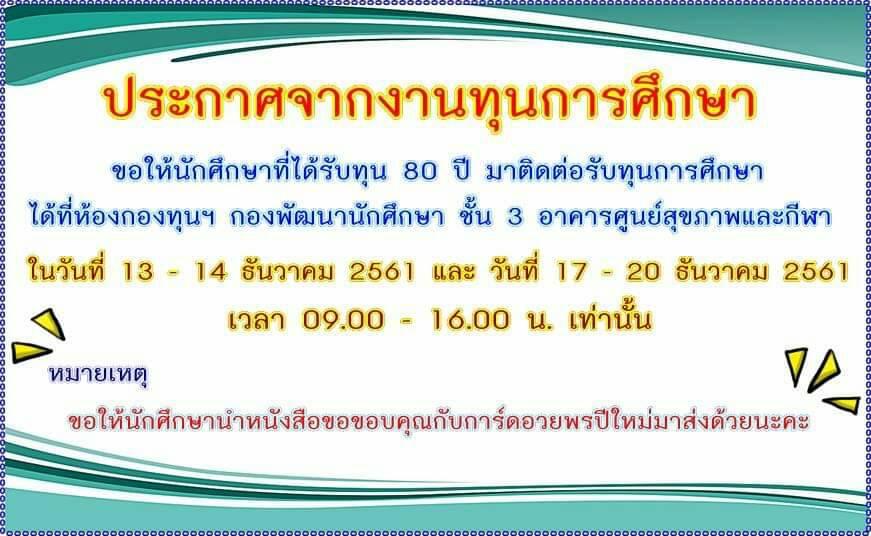 ประกาศจากงานทุนการศึกษา

ขอให้นักศึกษาที่ได้รับทุน 80 ปี มาติดต่อรับทุนการศึกษา ได้ที่ห้องกองทุนฯ กองพัฒนานักศึกษา ชั้น 3 อาคารศูนย์สุขภาพและกีฬา

ในวันที่ 13 - 14 ธันวาคม 2561 และ วันที่ 17 - 20 ธันวาคม 2561 เวลา 09.00 - 16.00 น. เท่านั้น

หมายเหตุ

ขอให้นักศึกษานำหนังสือขอขอบคุณกับการ์ดอวยพรปีใหม่มาส่งด้วยนะคะ